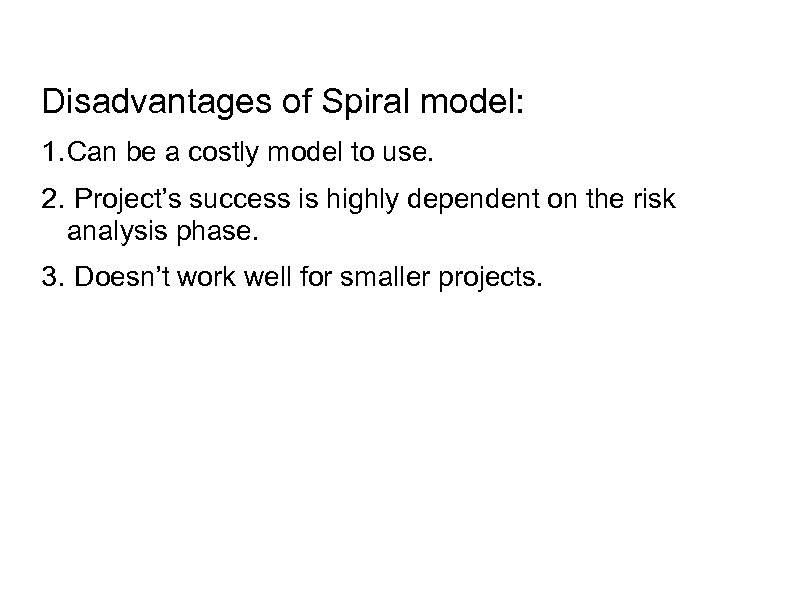 Disadvantages of Spiral model:

1.Can be a costly model to use.

2. Project’s success is highly dependent on the risk analysis phase.

3. Doesn’t work well for smaller projects.